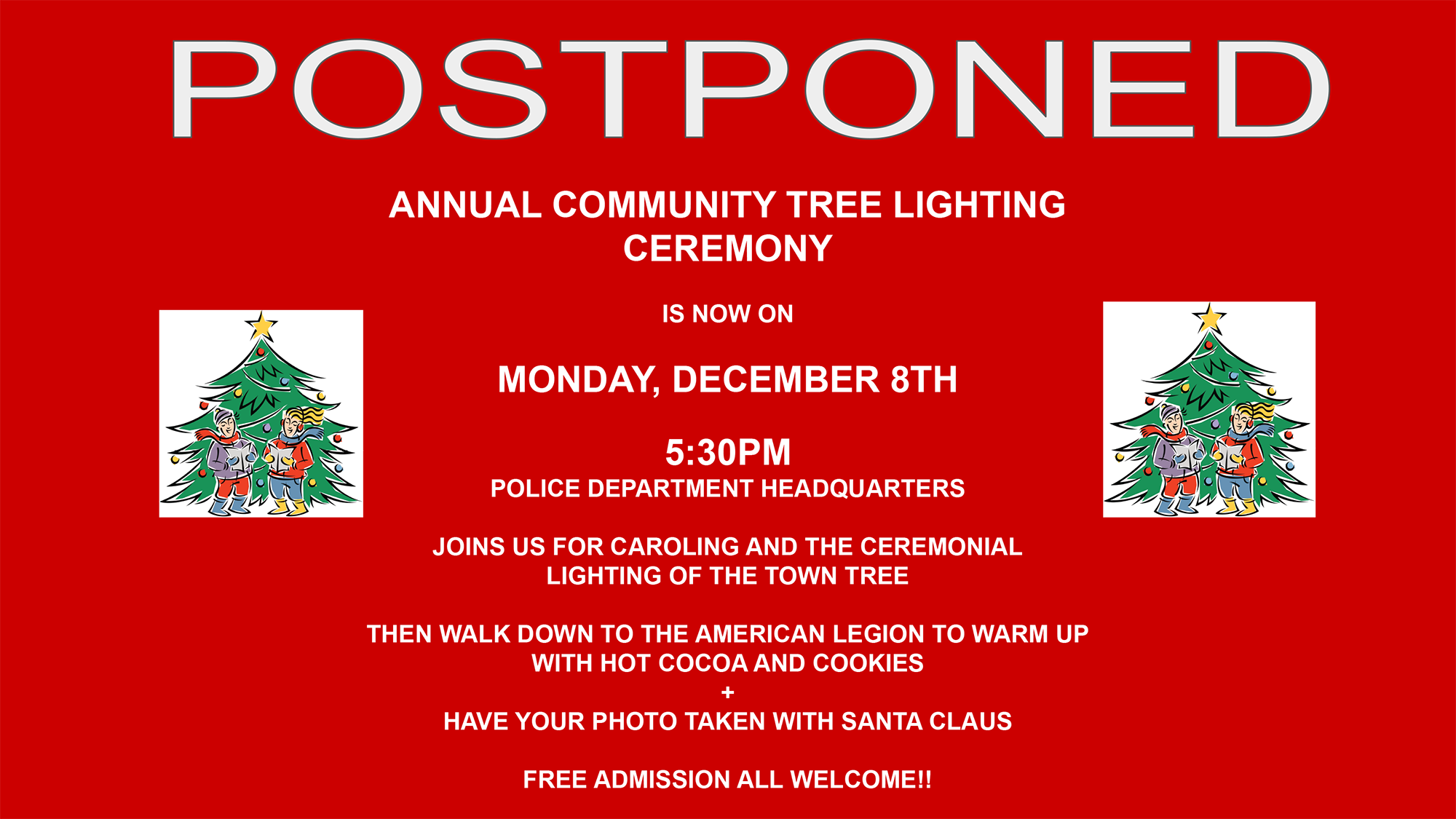 POSTPONED

ANNUAL COMMUNITY TREE LIGHTING CEREMONY

IS NOW ON

MONDAY, DECEMBER 8TH

5:30PM
POLICE DEPARTMENT HEADQUARTERS

JOINS US FOR CAROLING AND THE CEREMONIAL LIGHTING OF THE TOWN TREE

THEN WALK DOWN TO THE AMERICAN LEGION TO WARM UP WITH HOT COCOA AND COOKIES
+
HAVE YOUR PHOTO TAKEN WITH SANTA CLAUS

FREE ADMISSION ALL WELCOME!!